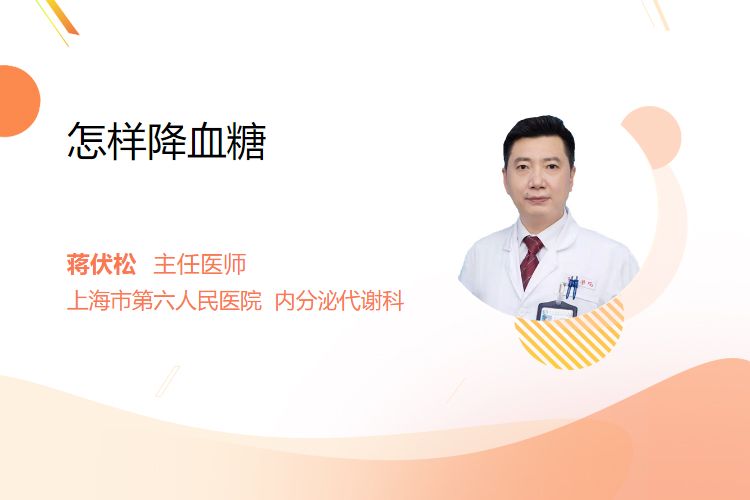 怎样降血糖

蒋伏松 主任医师
上海市第六人民医院 内分泌代谢科